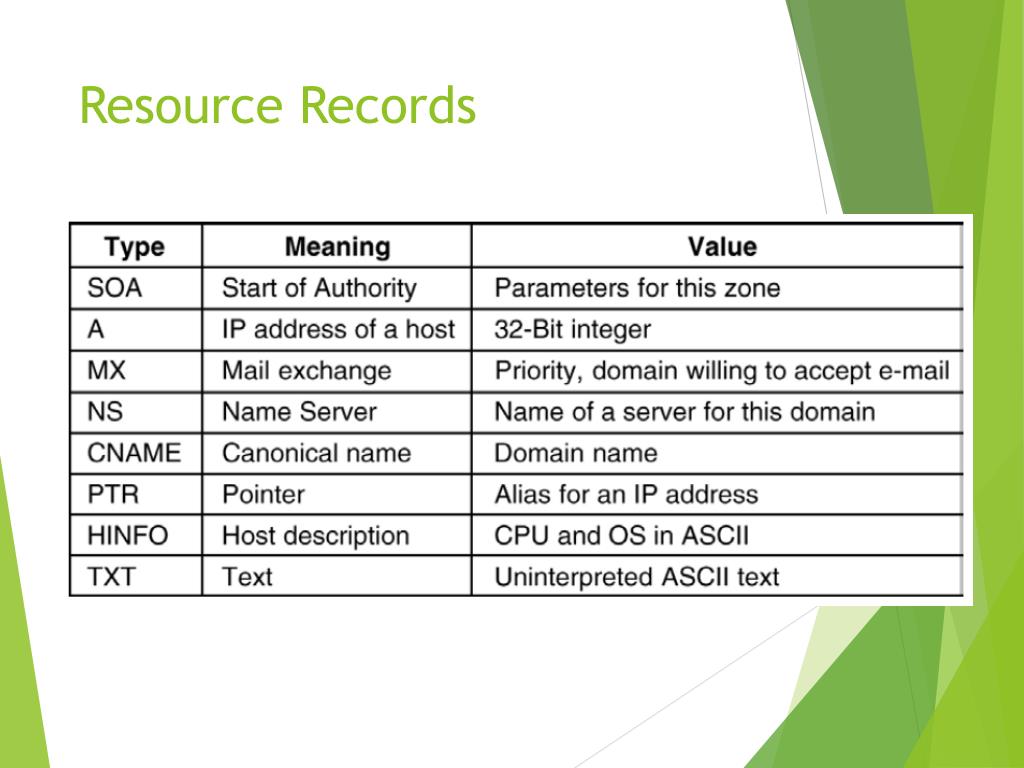 Resource Records

| Type | Meaning | Value |
|---|---|---|
| SOA | Start of Authority | Parameters for this zone |
| A | IP address of a host | 32-Bit integer |
| MX | Mail exchange | Priority, domain willing to accept e-mail |
| NS | Name Server | Name of a server for this domain |
| CNAME | Canonical name | Domain name |
| PTR | Pointer | Alias for an IP address |
| HINFO | Host description | CPU and OS in ASCII |
| TXT | Text | Uninterpreted ASCII text |